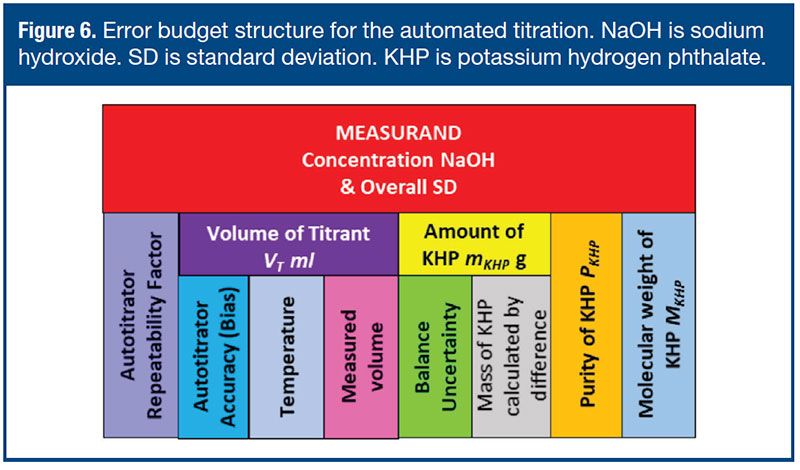 **Figure 6.** Error budget structure for the automated titration. NaOH is sodium hydroxide. SD is standard deviation. KHP is potassium hydrogen phthalate.

MEASURAND
Concentration NaOH
& Overall SD

Autotitrator Repeatability Factor

Volume of Titrant
$V_T$ ml

Autotitrator Accuracy (Bias)

Temperature

Measured volume

Amount of KHP $m_{KHP}$ g

Balance Uncertainty

Mass of KHP calculated by difference

Purity of KHP $P_{KHP}$

Molecular weight of KHP $M_{KHP}$